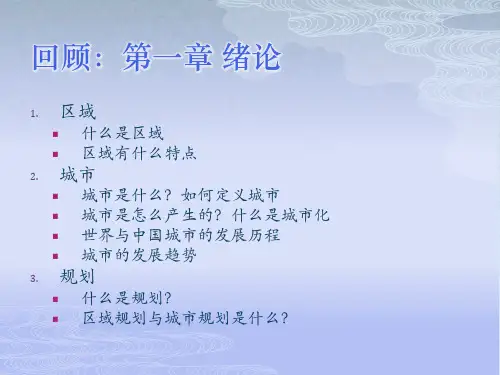 回顾：第一章 绪论

1. 区域
- 什么是区域
- 区域有什么特点

2. 城市
- 城市是什么？如何定义城市
- 城市是怎么产生的？什么是城市化
- 世界与中国城市的发展历程
- 城市的发展趋势

3. 规划
- 什么是规划？
- 区域规划与城市规划是什么？